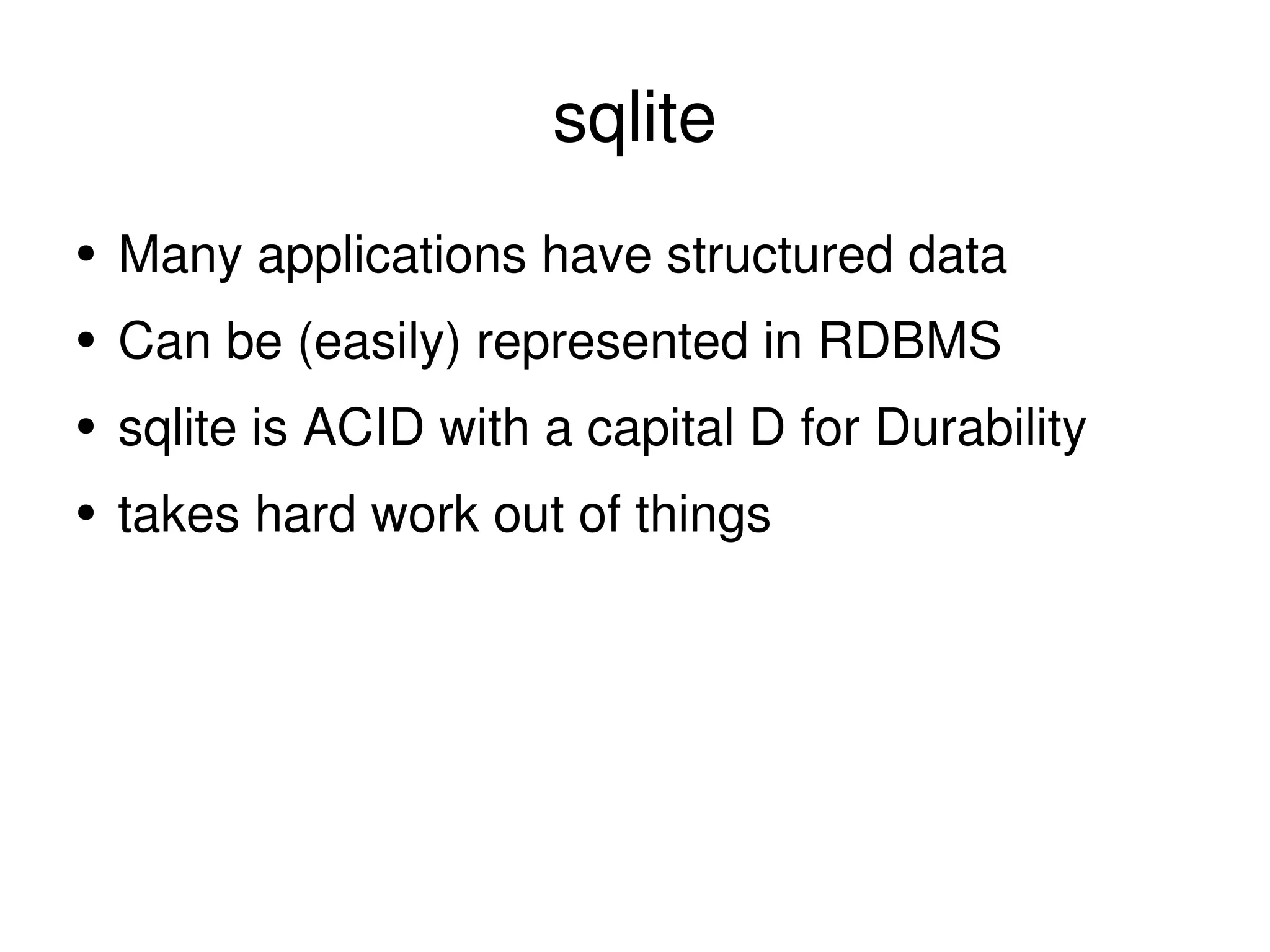 sqlite

• Many applications have structured data
• Can be (easily) represented in RDBMS
• sqlite is ACID with a capital D for Durability
• takes hard work out of things